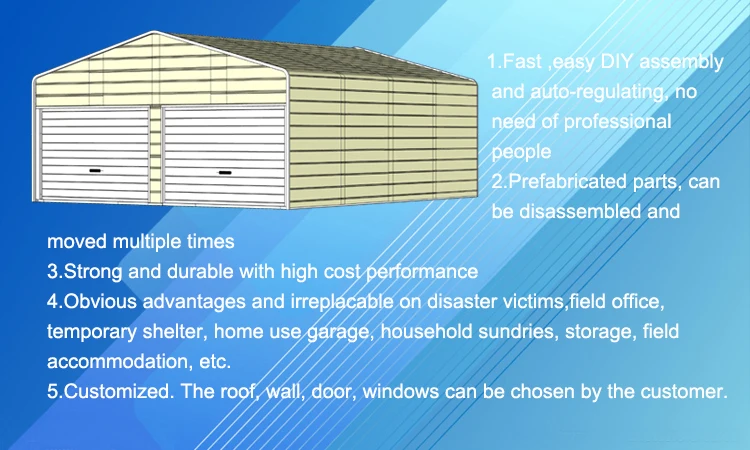 1.Fast ,easy DIY assembly and auto-regulating, no need of professional people
2.Prefabricated parts, can be disassembled and moved multiple times
3.Strong and durable with high cost performance
4.Obvious advantages and irreplacable on disaster victims,field office, temporary shelter, home use garage, household sundries, storage, field accommodation, etc.
5.Customized. The roof, wall, door, windows can be chosen by the customer.